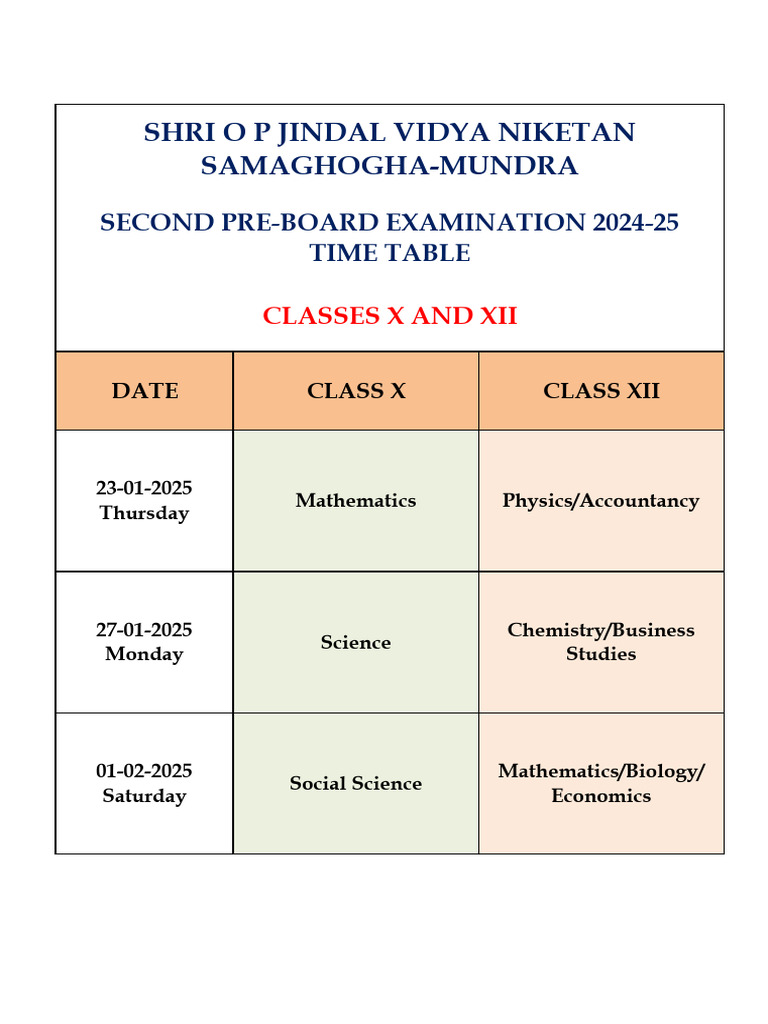 SHRI O P JINDAL VIDYA NIKETAN
SAMAGHOGHA-MUNDRA

SECOND PRE-BOARD EXAMINATION 2024-25
TIME TABLE

CLASSES X AND XII

| DATE | CLASS X | CLASS XII |
|---|---|---|
| 23-01-2025 Thursday | Mathematics | Physics/Accountancy |
| 27-01-2025 Monday | Science | Chemistry/Business Studies |
| 01-02-2025 Saturday | Social Science | Mathematics/Biology/ Economics |